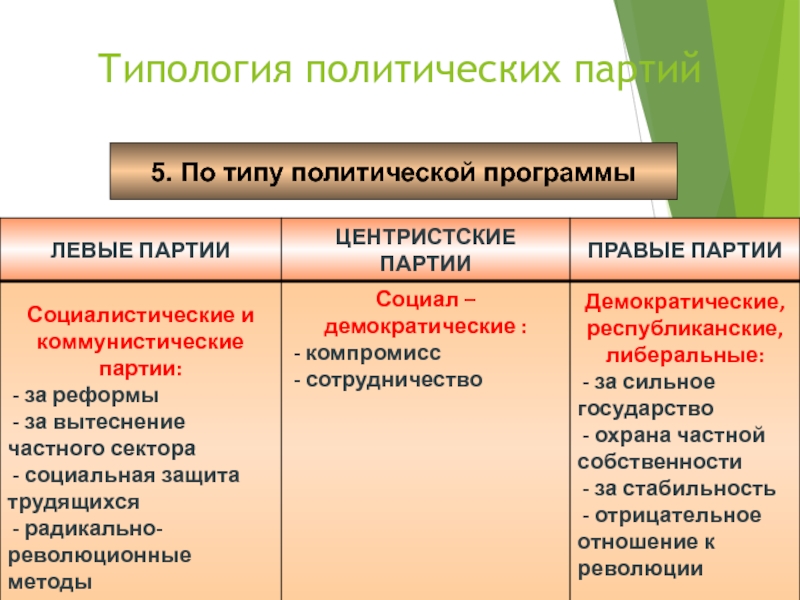 Типология политических партий

5. По типу политической программы

| ЛЕВЫЕ ПАРТИИ | ЦЕНТРИСТСКИЕ ПАРТИИ | ПРАВЫЕ ПАРТИИ |
|---|---|---|
| Социалистические и коммунистические партии: - за реформы - за вытеснение частного сектора - социальная защита трудящихся - радикально-революционные методы | Социал – демократические : - компромисс - сотрудничество | Демократические, республиканские, либеральные: - за сильное государство - охрана частной собственности - за стабильность - отрицательное отношение к революции |